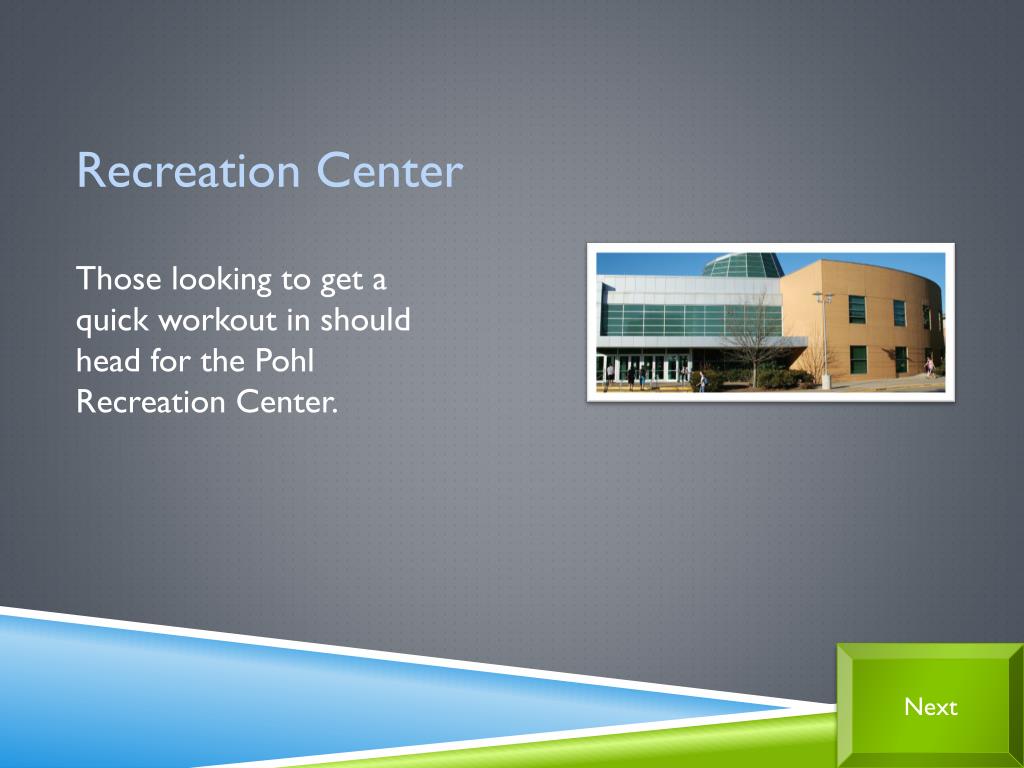 Recreation Center

Those looking to get a quick workout in should head for the Pohl Recreation Center.

Next